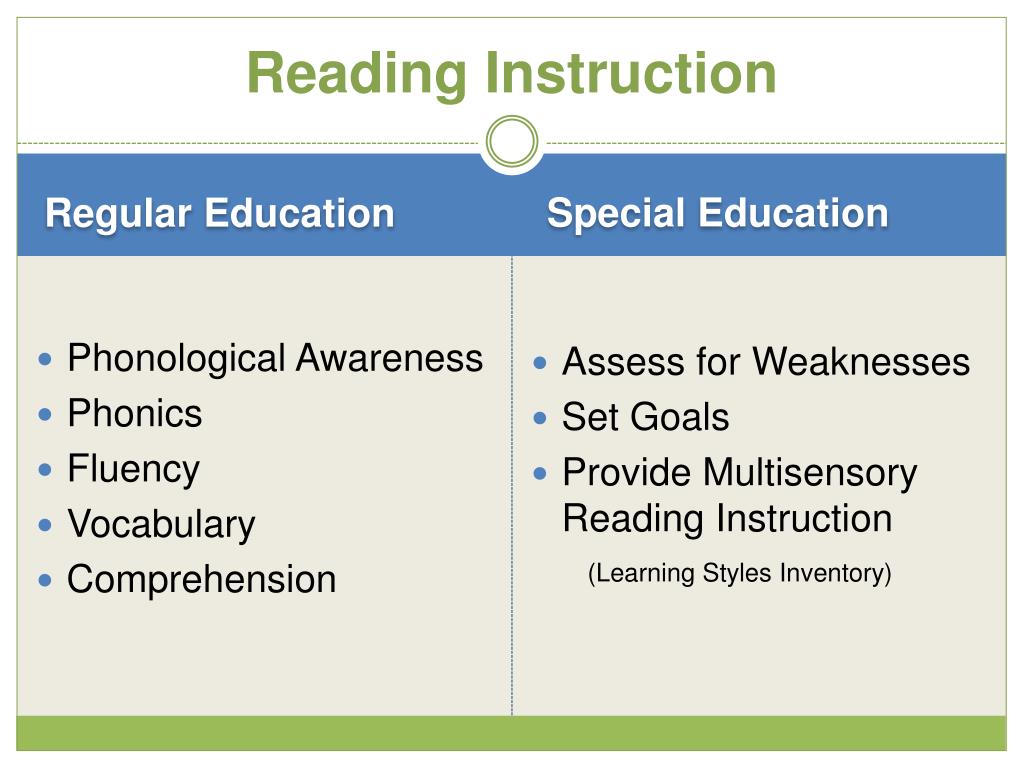 Reading Instruction

Regular Education

- Phonological Awareness
- Phonics
- Fluency
- Vocabulary
- Comprehension

Special Education

- Assess for Weaknesses
- Set Goals
- Provide Multisensory Reading Instruction

(Learning Styles Inventory)